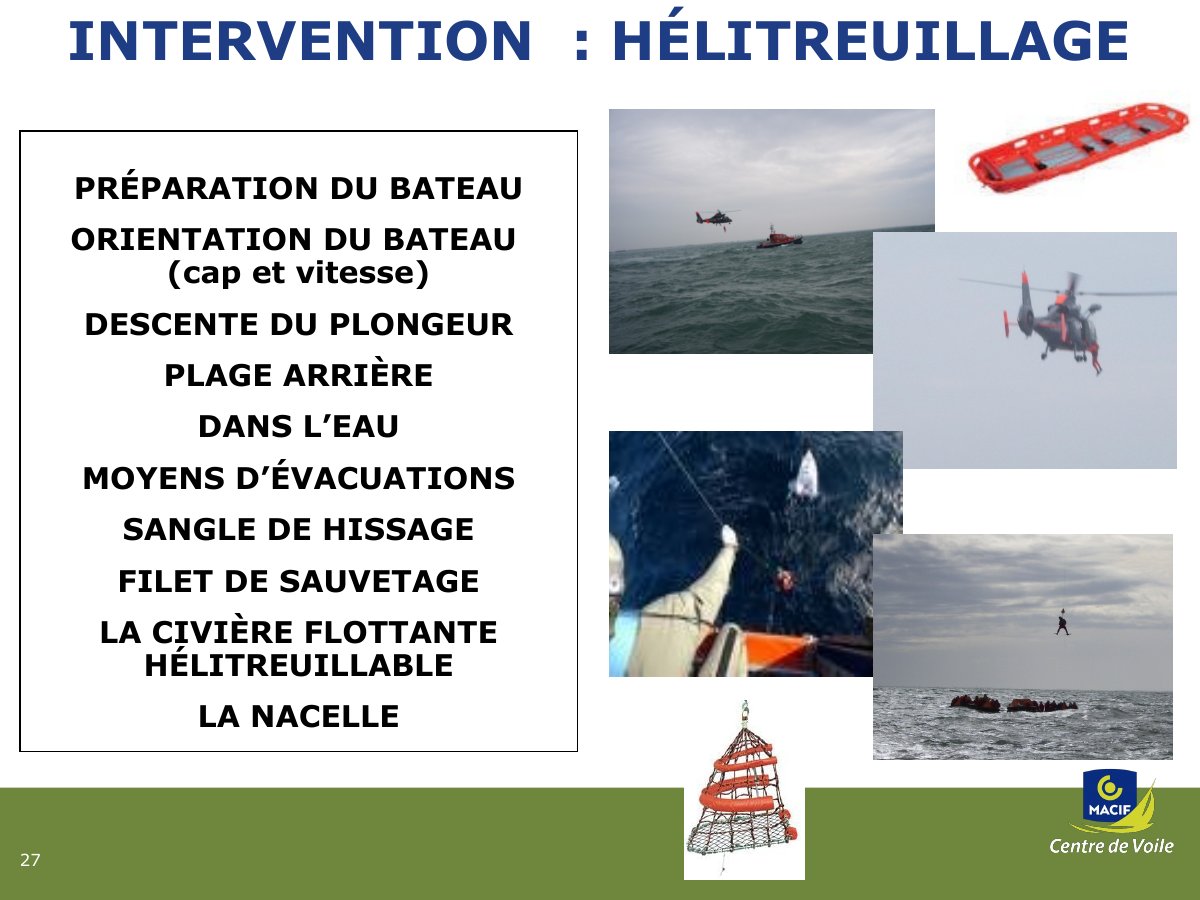 INTERVENTION : HÉLITREUILLAGE

PRÉPARATION DU BATEAU

ORIENTATION DU BATEAU (cap et vitesse)

DESCENTE DU PLONGEUR

PLAGE ARRIÈRE

DANS L'EAU

MOYENS D'ÉVACUATIONS

SANGLE DE HISSAGE

FILET DE SAUVETAGE

LA CIVIÈRE FLOTTANTE HÉLITREUILLABLE

LA NACELLE

27

MACIF

Centre de Voile